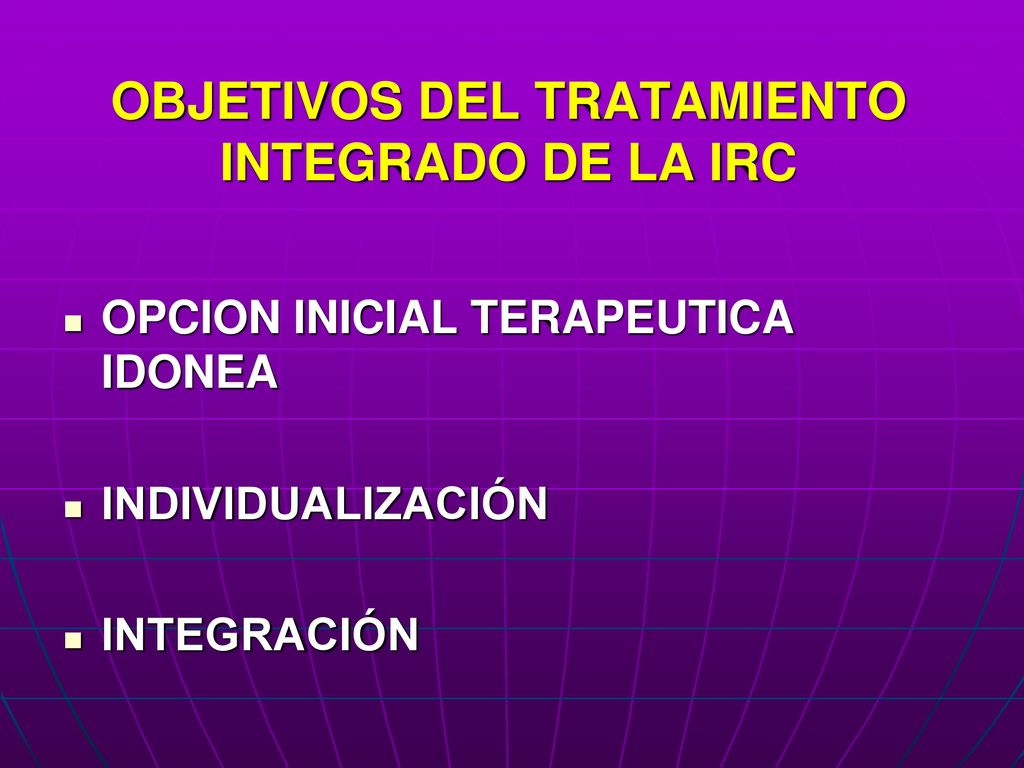 OBJETIVOS DEL TRATAMIENTO INTEGRADO DE LA IRC

OPCION INICIAL TERAPEUTICA IDONEA

INDIVIDUALIZACIÓN

INTEGRACIÓN